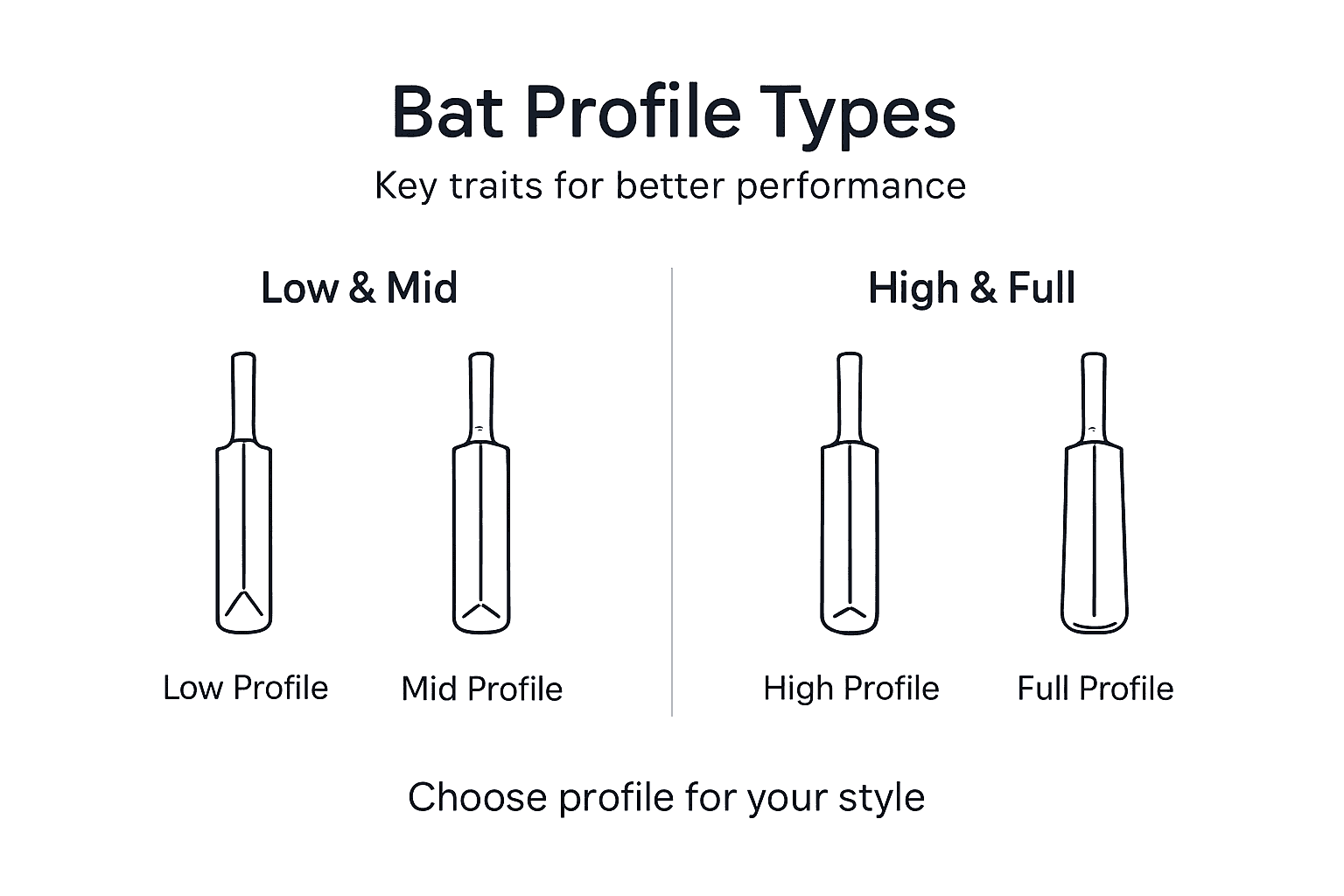 Bat Profile Types

Key traits for better performance

Low & Mid

Low Profile

Mid Profile

High & Full

High Profile

Full Profile

Choose profile for your style